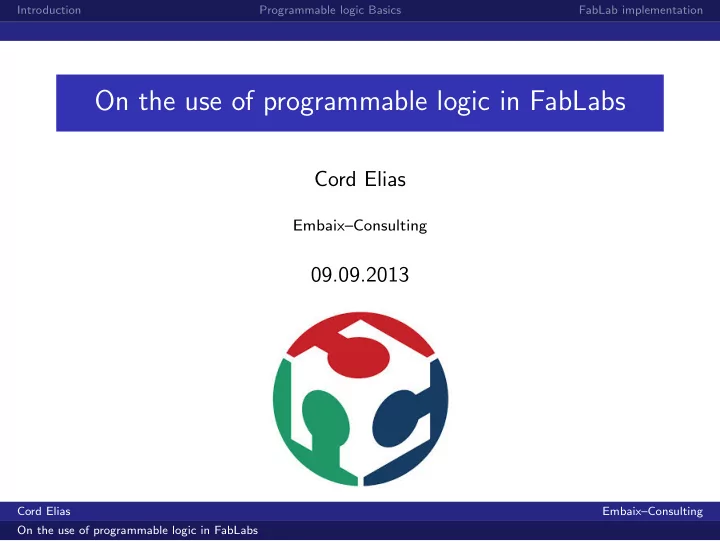 Introduction Programmable logic Basics FabLab implementation

On the use of programmable logic in FabLabs

Cord Elias

Embaix–Consulting

09.09.2013

Cord Elias Embaix–Consulting

On the use of programmable logic in FabLabs